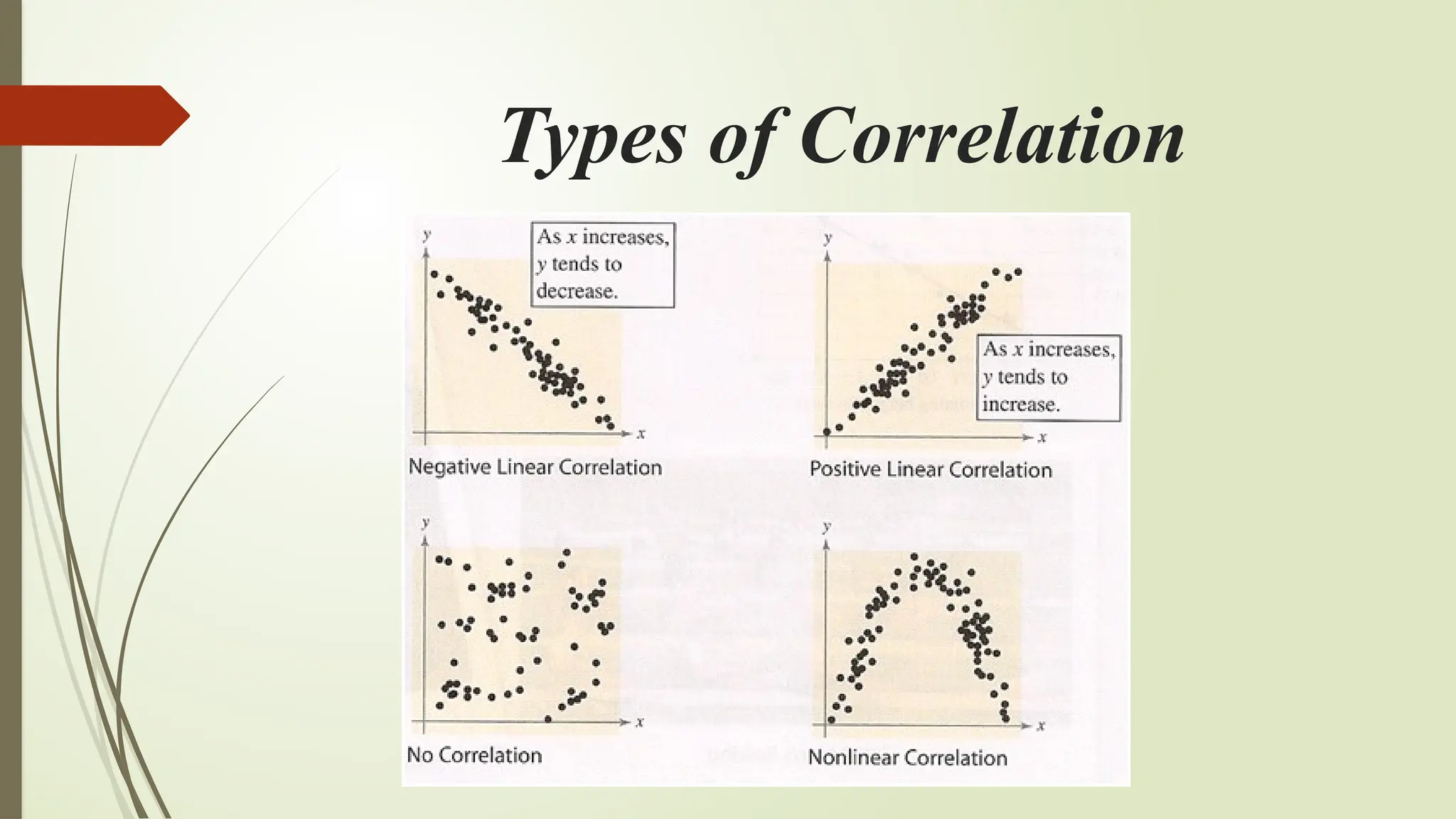 Types of Correlation

$y$

As $x$ increases, $y$ tends to decrease.

$x$

Negative Linear Correlation

$y$

As $x$ increases, $y$ tends to increase.

$x$

Positive Linear Correlation

$y$

$x$

No Correlation

$y$

$x$

Nonlinear Correlation